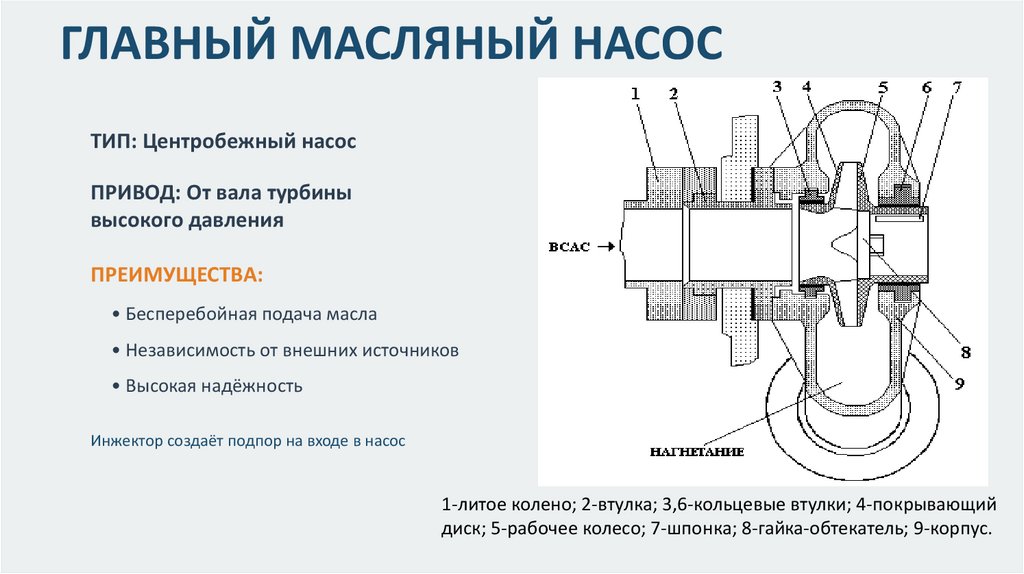 ГЛАВНЫЙ МАСЛЯНЫЙ НАСОС

ТИП: Центробежный насос

ПРИВОД: От вала турбины высокого давления

ПРЕИМУЩЕСТВА:

• Бесперебойная подача масла

• Независимость от внешних источников

• Высокая надёжность

Инжектор создаёт подпор на входе в насос

1 2 3 4 5 6 7

ВСАС

8

9

НАГНЕТАНИЕ

1-литое колено; 2-втулка; 3,6-кольцевые втулки; 4-покрывающий диск; 5-рабочее колесо; 7-шпонка; 8-гайка-обтекатель; 9-корпус.